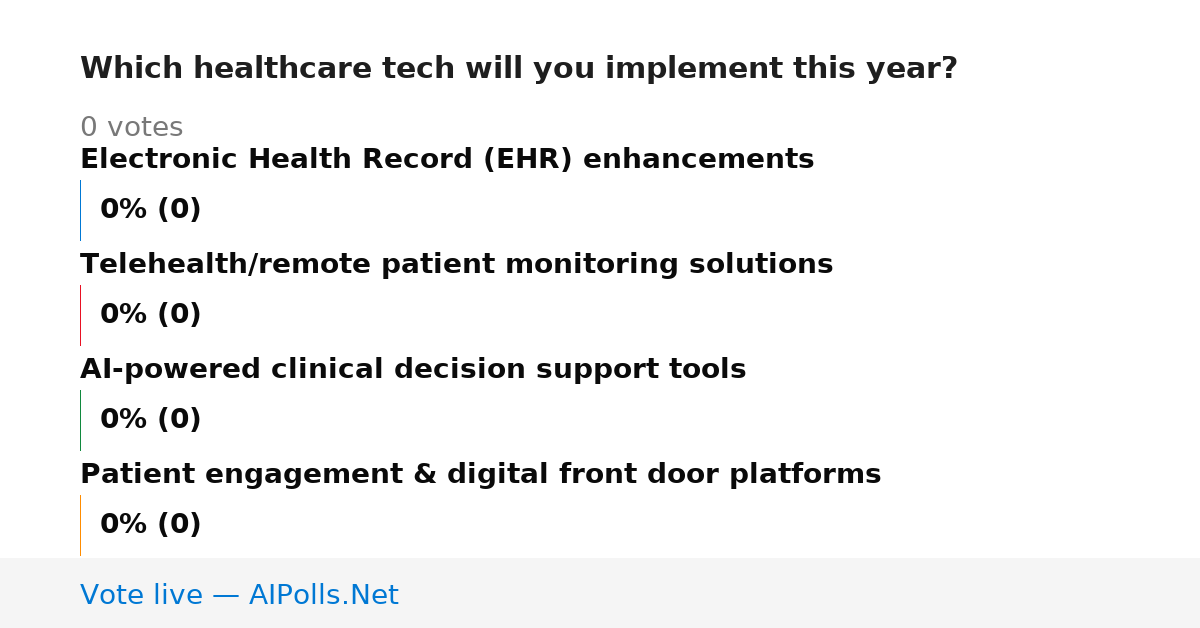 Which healthcare tech will you implement this year?

0 votes

Electronic Health Record (EHR) enhancements

0% (0)

Telehealth/remote patient monitoring solutions

0% (0)

AI-powered clinical decision support tools

0% (0)

Patient engagement & digital front door platforms

0% (0)

Vote live — AIPolls.Net